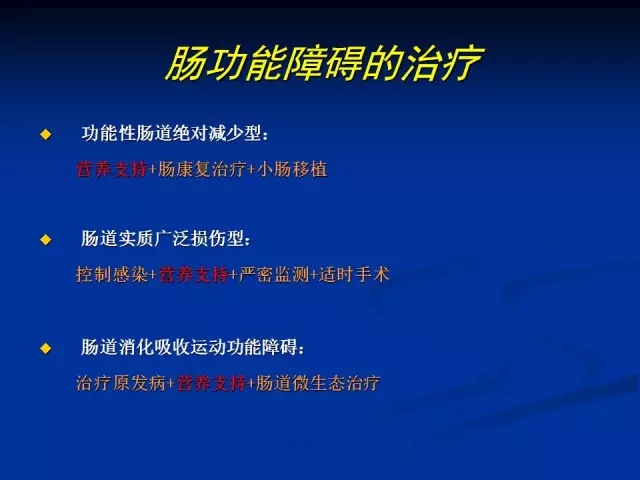 肠功能障碍的治疗

◆ 功能性肠道绝对减少型：

营养支持+肠康复治疗+小肠移植

◆ 肠道实质广泛损伤型：

控制感染+营养支持+严密监测+适时手术

◆ 肠道消化吸收运动功能障碍：

治疗原发病+营养支持+肠道微生态治疗